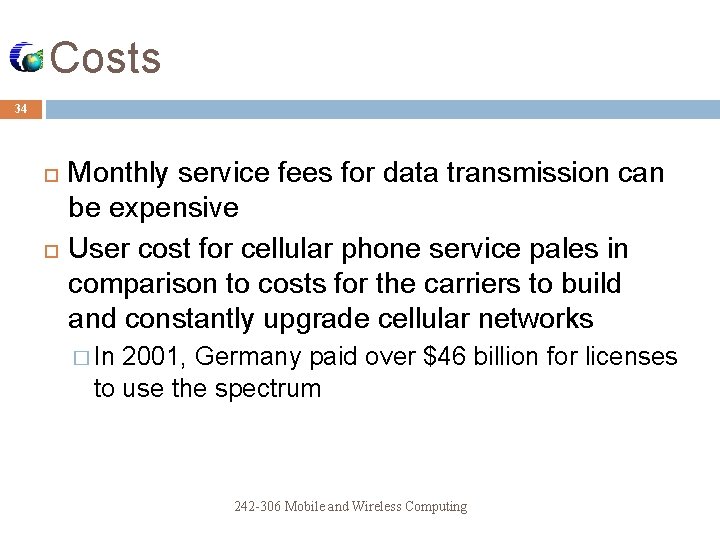 Costs

34

Monthly service fees for data transmission can be expensive

User cost for cellular phone service pales in comparison to costs for the carriers to build and constantly upgrade cellular networks

In 2001, Germany paid over \$46 billion for licenses to use the spectrum

242-306 Mobile and Wireless Computing